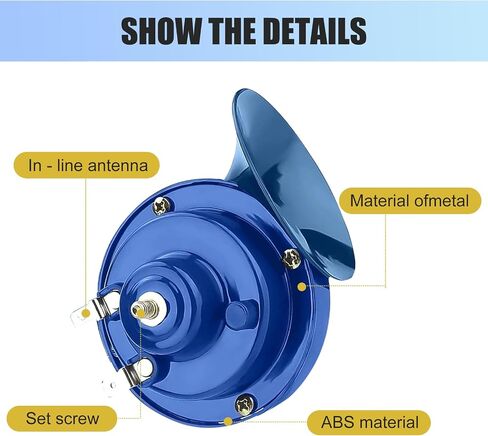 SHOW THE DETAILS

In - line antenna

Material ofmetal

Set screw

ABS material